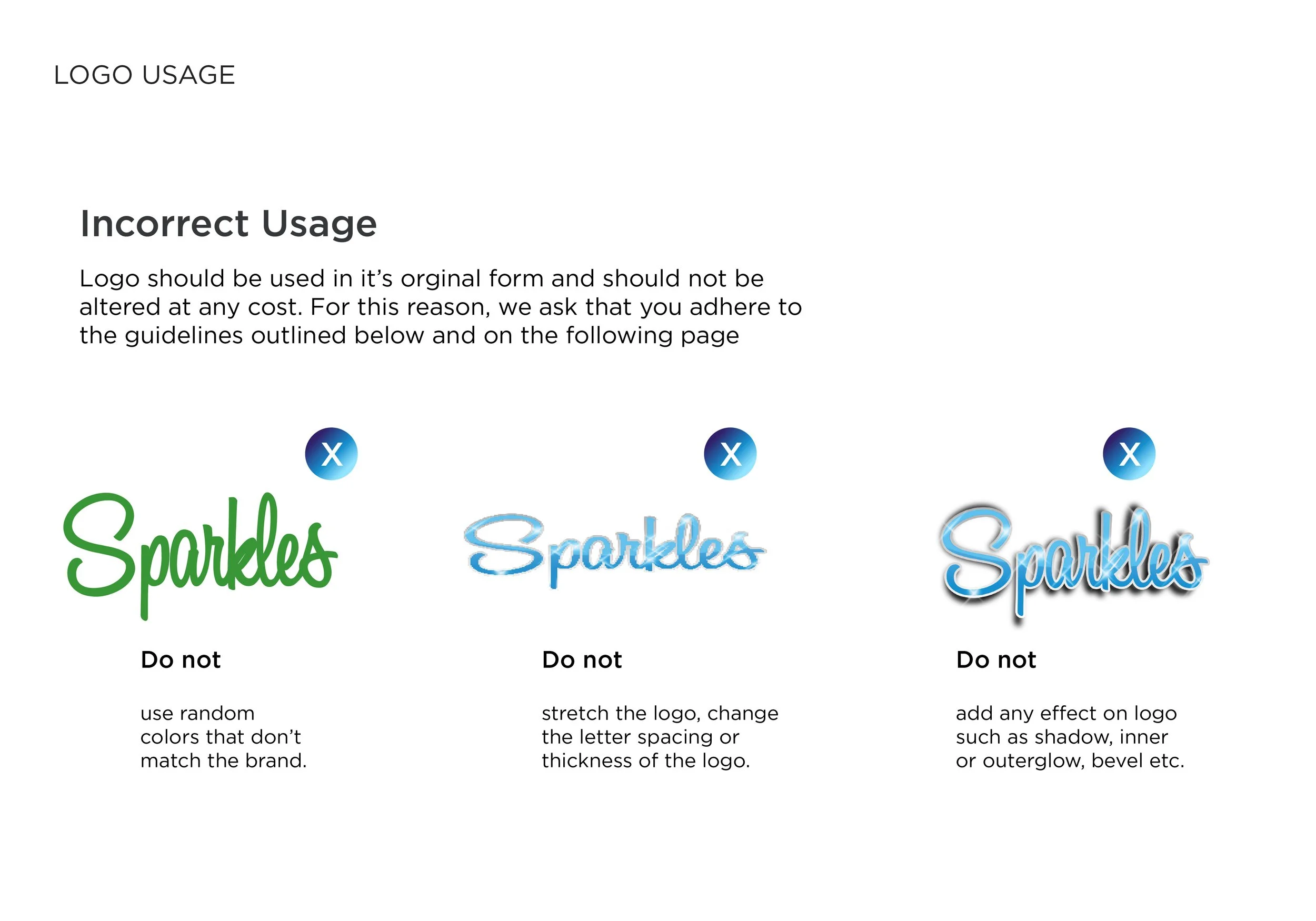 LOGO USAGE

Incorrect Usage

Logo should be used in it's orginal form and should not be altered at any cost. For this reason, we ask that you adhere to the guidelines outlined below and on the following page

X

Sparkles

Do not

use random colors that don't match the brand.

X

Sparkles

Do not

stretch the logo, change the letter spacing or thickness of the logo.

X

Sparkles

Do not

add any effect on logo such as shadow, inner or outerglow, bevel etc.